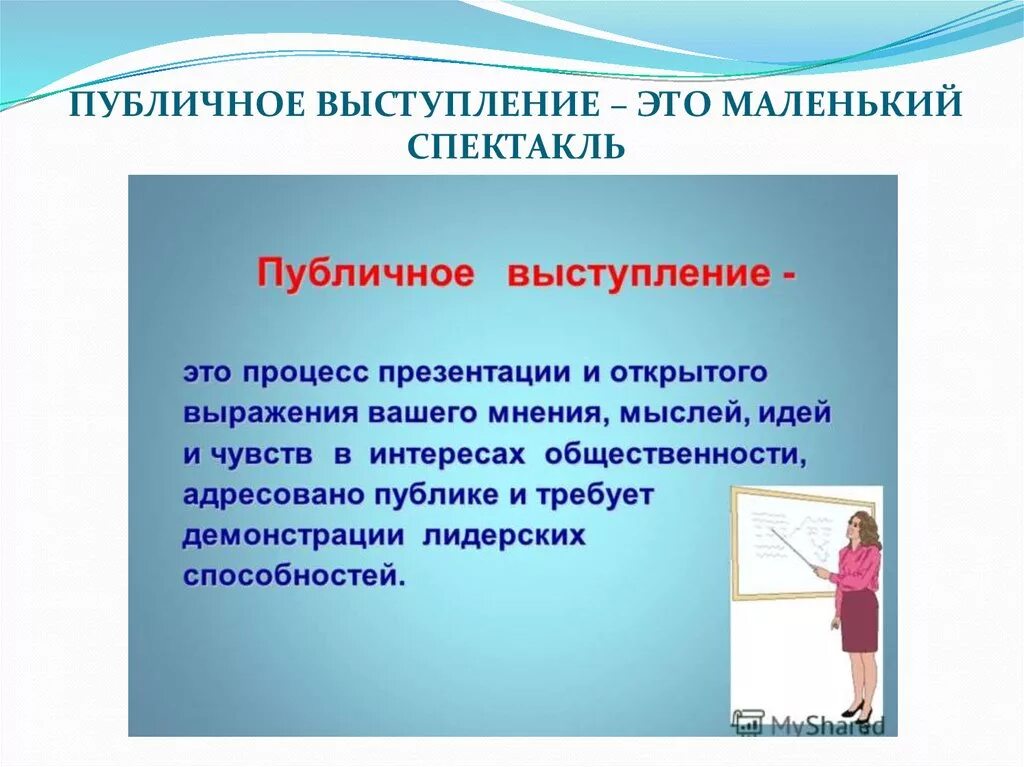 ПУБЛИЧНОЕ ВЫСТУПЛЕНИЕ – ЭТО МАЛЕНЬКИЙ СПЕКТАКЛЬ

Публичное выступление -

это процесс презентации и открытого выражения вашего мнения, мыслей, идей и чувств в интересах общественности, адресовано публике и требует демонстрации лидерских способностей.

MyShared